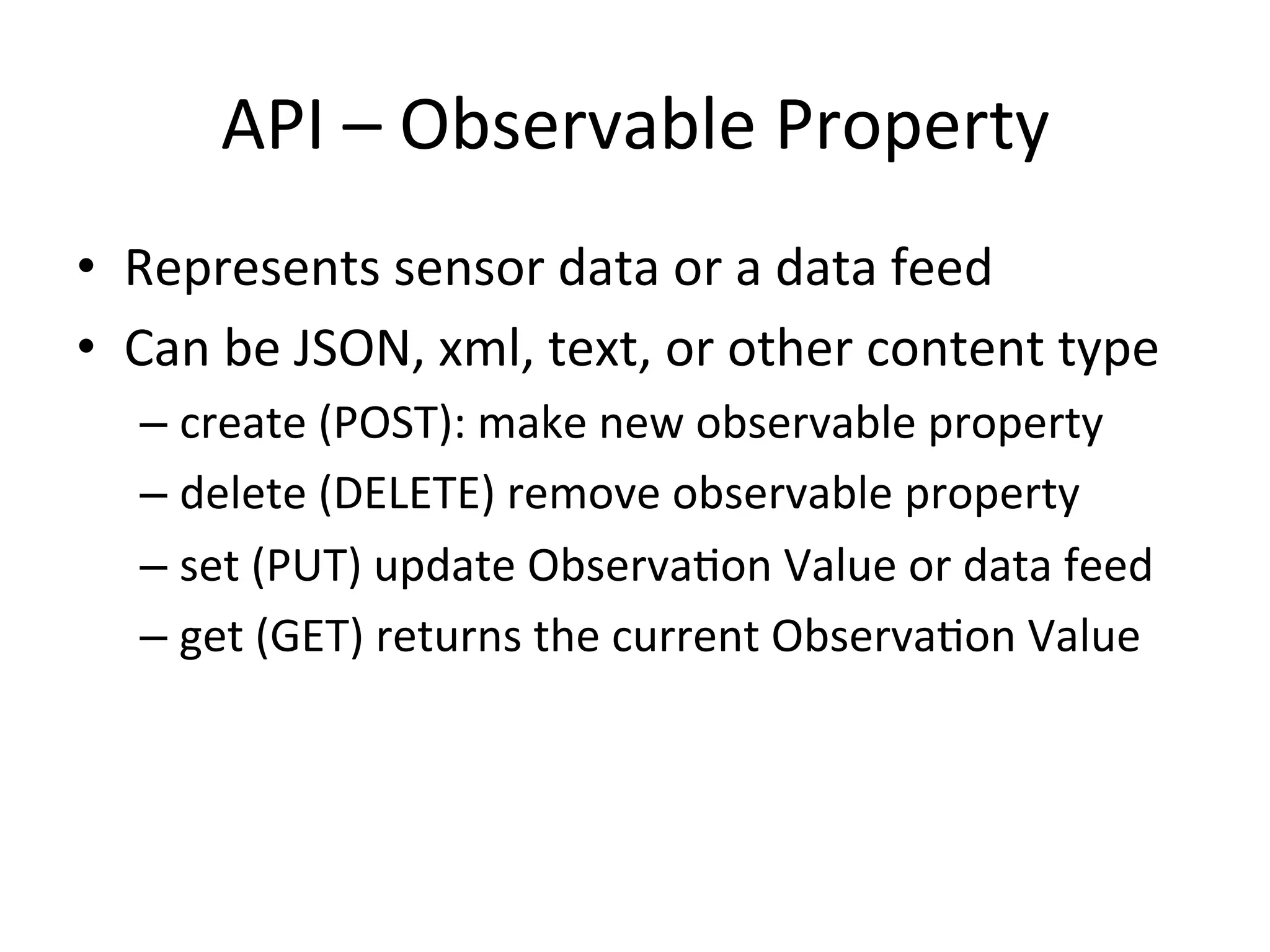 API – Observable Property

• Represents sensor data or a data feed
• Can be JSON, xml, text, or other content type
  – create (POST): make new observable property
  – delete (DELETE) remove observable property
  – set (PUT) update Observation Value or data feed
  – get (GET) returns the current Observation Value